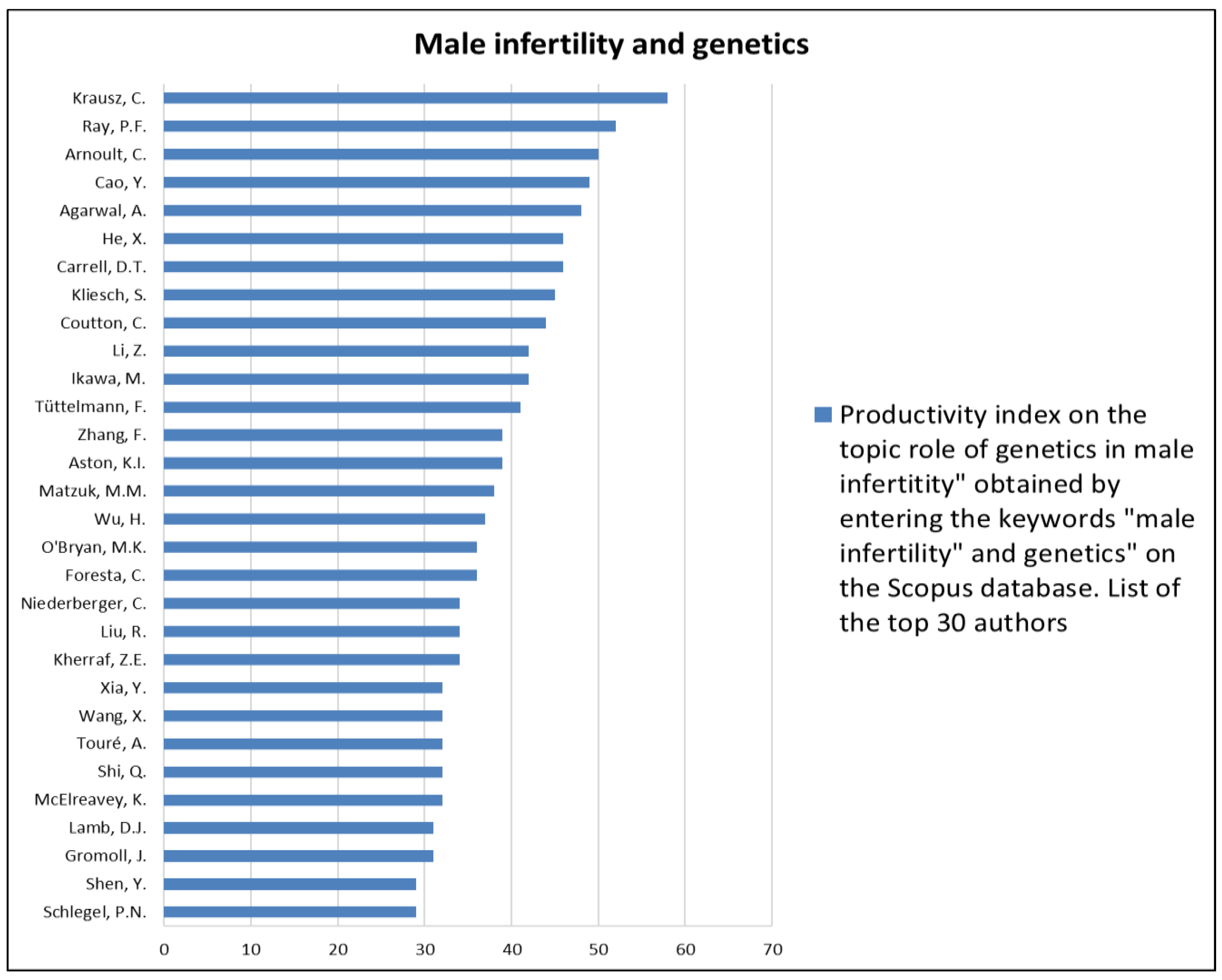 Male infertility and genetics

Krausz, C.
Ray, P.F.
Arnoult, C.
Cao, Y.
Agarwal, A.
He, X.
Carrell, D.T.
Kliesch, S.
Coutton, C.
Li, Z.
Ikawa, M.
Tüttelmann, F.
Zhang, F.
Aston, K.I.
Matzuk, M.M.
Wu, H.
O'Bryan, M.K.
Foresta, C.
Niederberger, C.
Liu, R.
Kherraf, Z.E.
Xia, Y.
Wang, X.
Touré, A.
Shi, Q.
McElreavey, K.
Lamb, D.J.
Gromoll, J.
Shen, Y.
Schlegel, P.N.

0 10 20 30 40 50 60 70

Productivity index on the topic role of genetics in male infertitity" obtained by entering the keywords "male infertility" and genetics" on the Scopus database. List of the top 30 authors